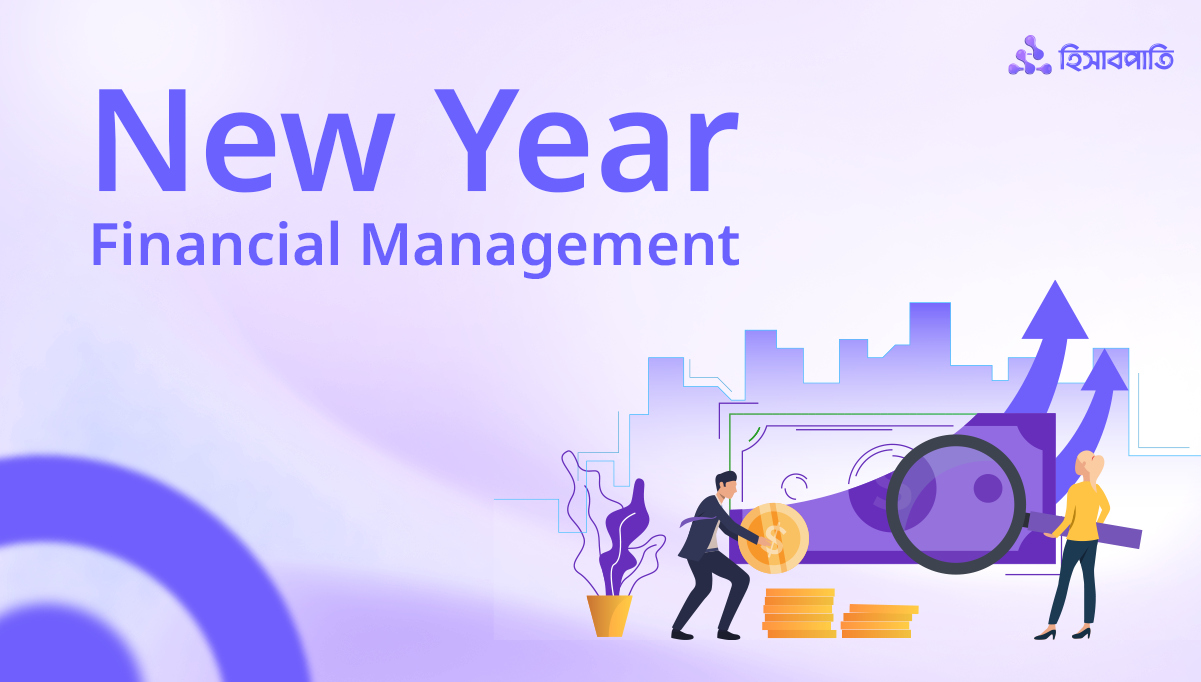 হিসাবপাতি

New Year
Financial Management

$